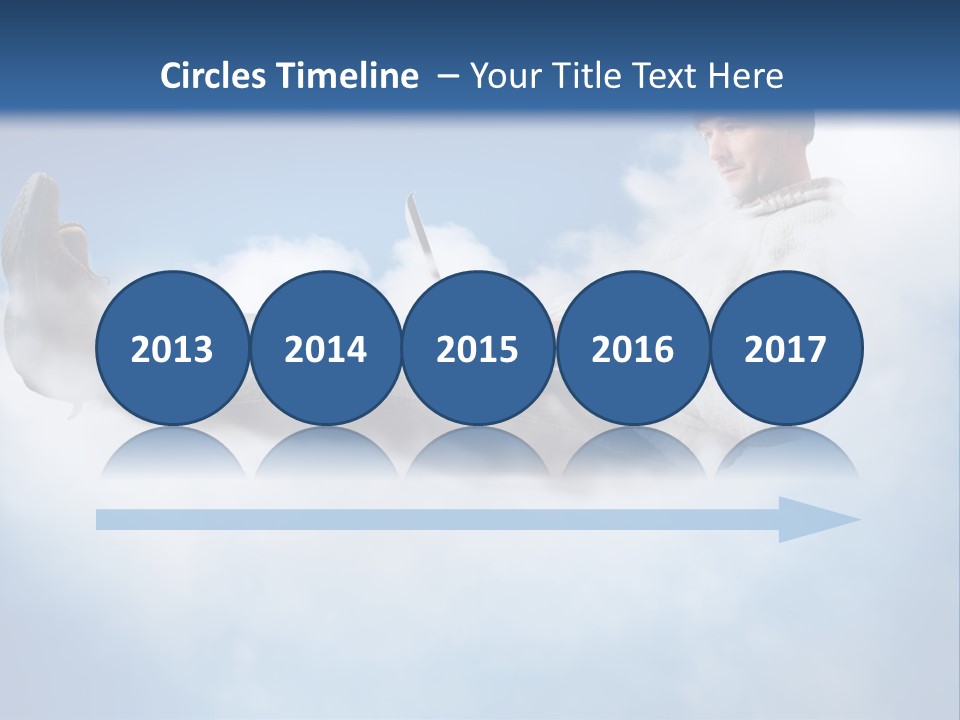 Circles Timeline – Your Title Text Here

2013

2014

2015

2016

2017